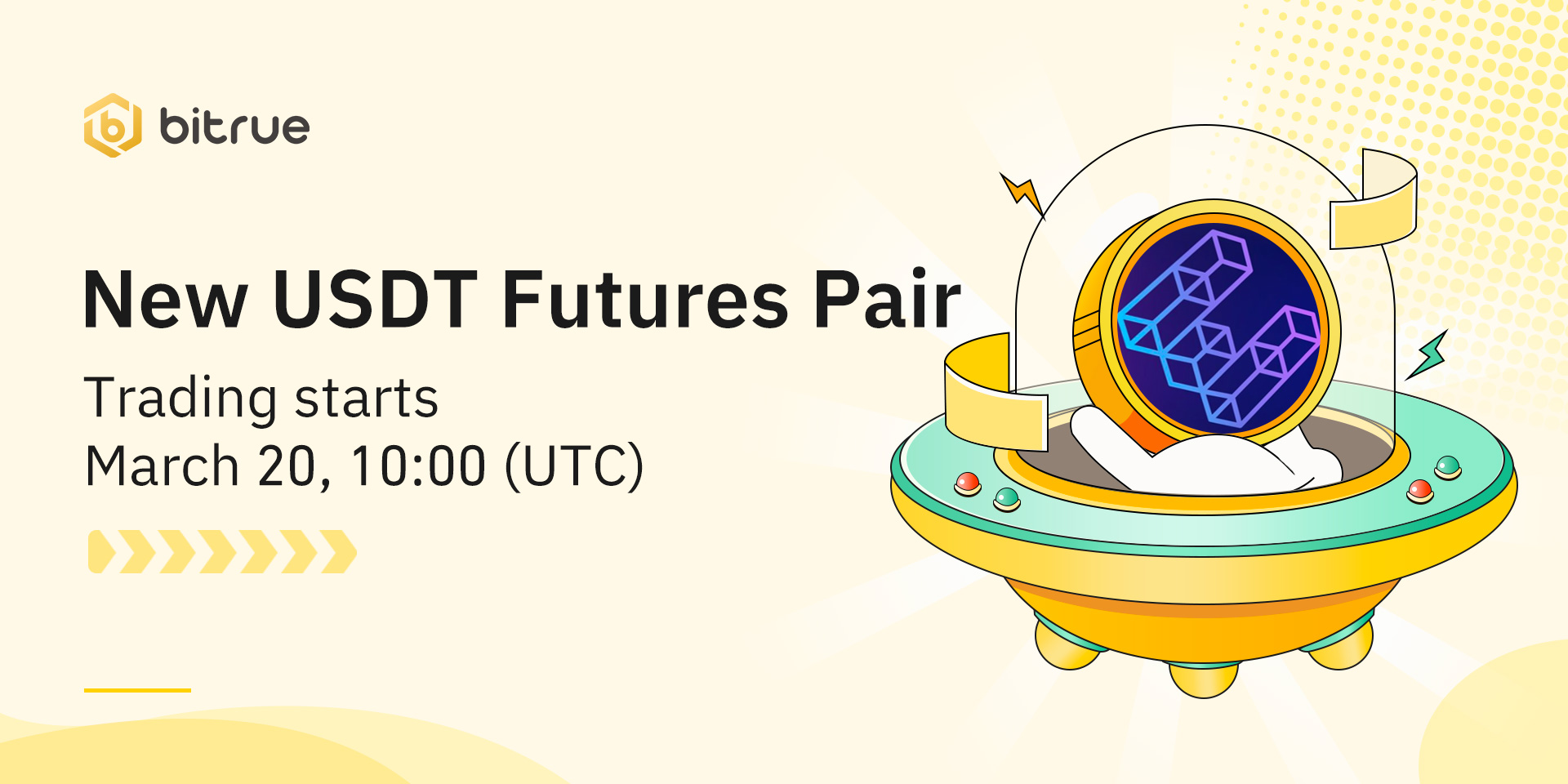 bitrue

New USDT Futures Pair

Trading starts
March 20, 10:00 (UTC)